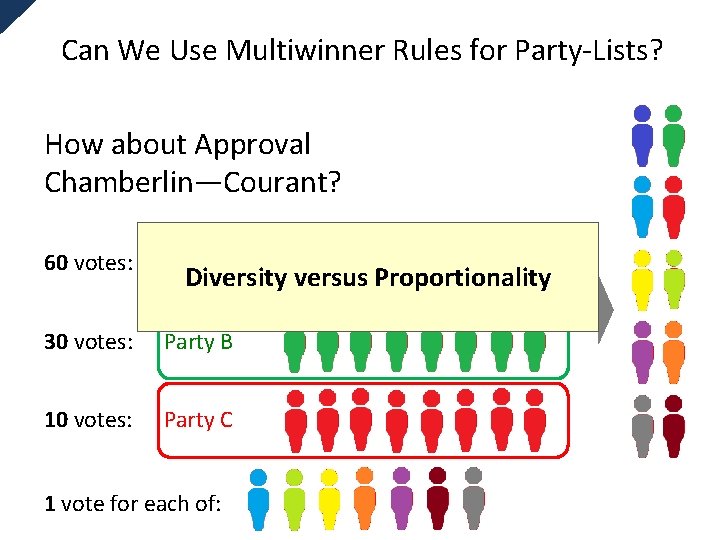 Can We Use Multiwinner Rules for Party-Lists?

How about Approval Chamberlin—Courant?

60 votes:

Diversity versus Proportionality

30 votes: Party B

10 votes: Party C

1 vote for each of: